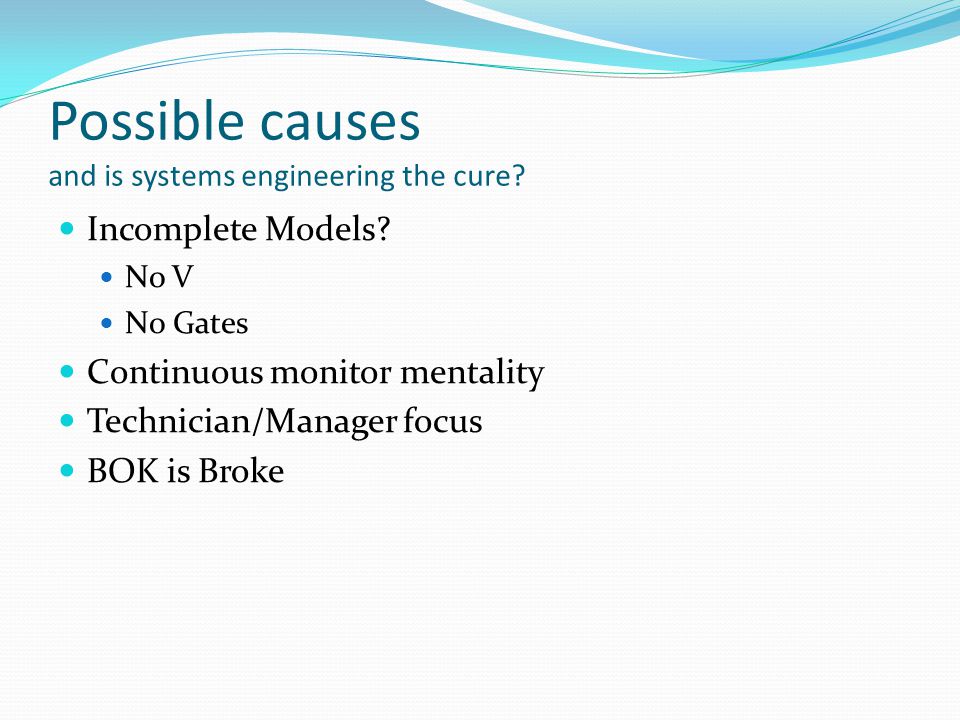 Possible causes
and is systems engineering the cure?

- Incomplete Models?
  - No V
  - No Gates
- Continuous monitor mentality
- Technician/Manager focus
- BOK is Broke